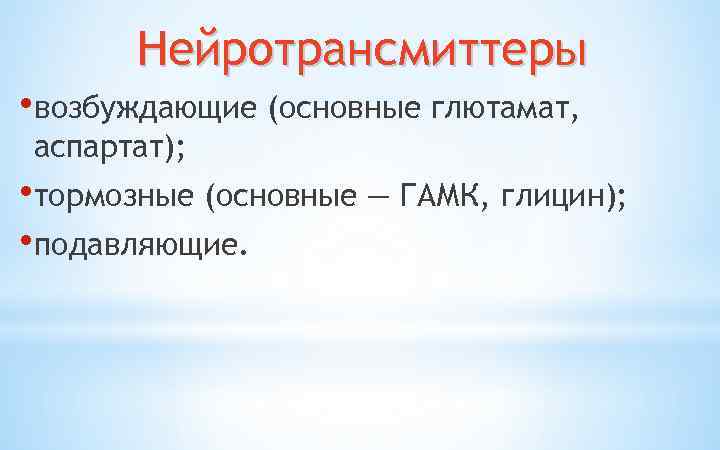 Нейротрансмиттеры

•возбуждающие (основные глютамат, аспартат);

•тормозные (основные — ГАМК, глицин);

•подавляющие.